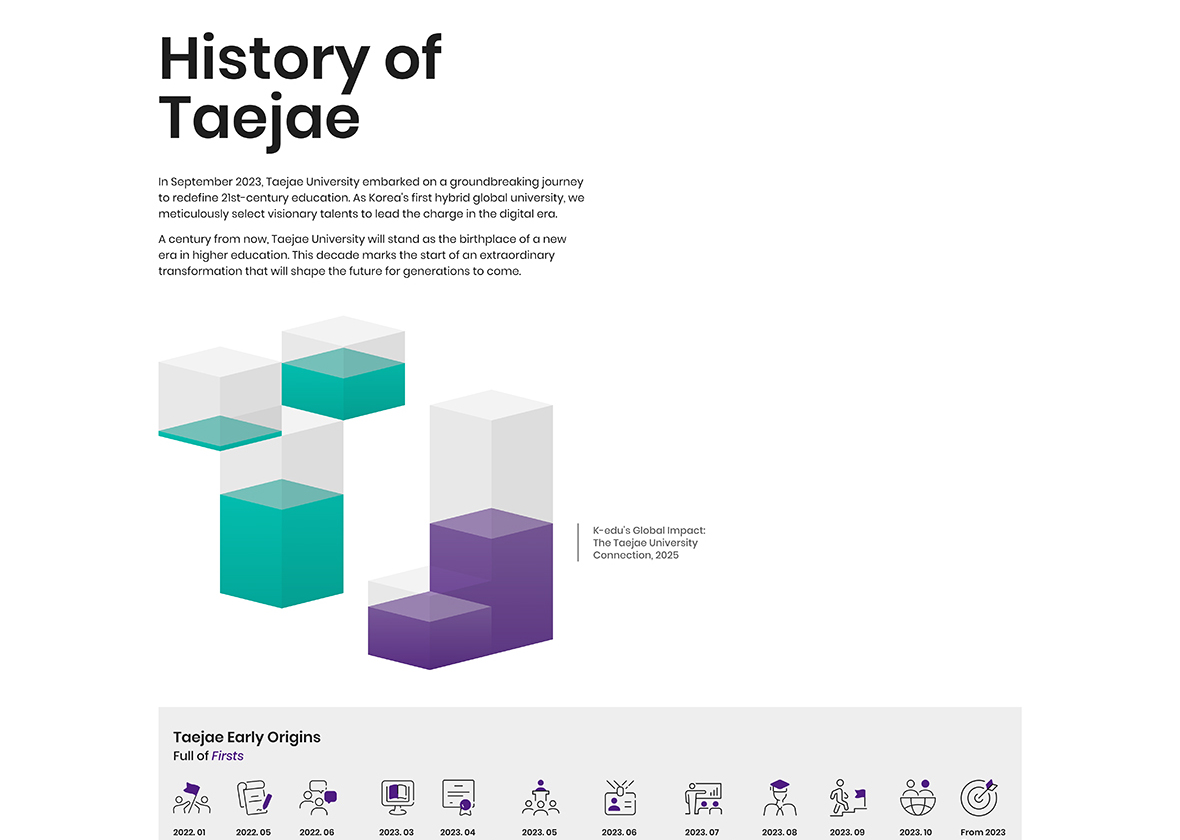 History of Taejae

In September 2023, Taejae University embarked on a groundbreaking journey to redefine 21st-century education. As Korea's first hybrid global university, we meticulously select visionary talents to lead the charge in the digital era.

A century from now, Taejae University will stand as the birthplace of a new era in higher education. This decade marks the start of an extraordinary transformation that will shape the future for generations to come.

K-edu's Global Impact: The Taejae University Connection, 2025

Taejae Early Origins
Full of Firsts

2022. 01 2022. 05 2022. 06 2023. 03 2023. 04 2023. 05 2023. 06 2023. 07 2023. 08 2023. 09 2023. 10 From 2023